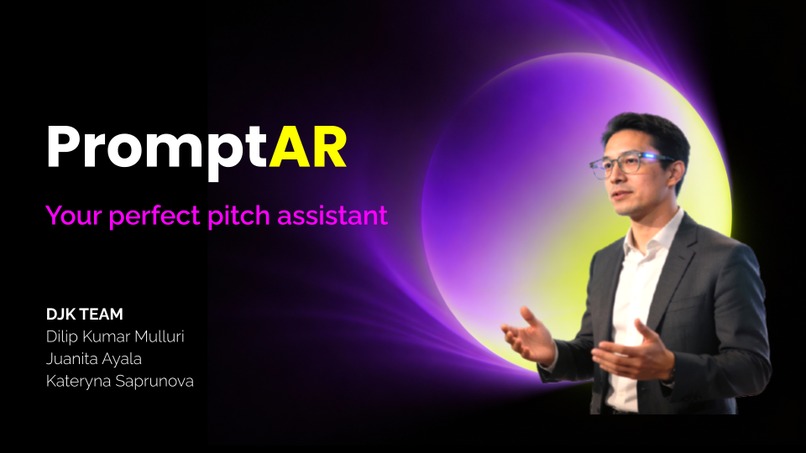 PromptAR

Your perfect pitch assistant

DJK TEAM
Dilip Kumar Mulluri
Juanita Ayala
Kateryna Saprunova